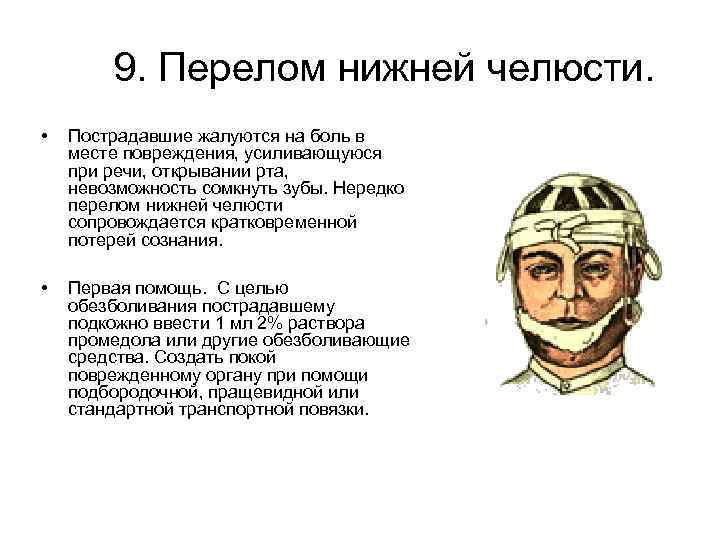 9. Перелом нижней челюсти.

• Пострадавшие жалуются на боль в месте повреждения, усиливающуюся при речи, открывании рта, невозможность сомкнуть зубы. Нередко перелом нижней челюсти сопровождается кратковременной потерей сознания.

• Первая помощь. С целью обезболивания пострадавшему подкожно ввести 1 мл 2% раствора промедола или другие обезболивающие средства. Создать покой поврежденному органу при помощи подбородочной, пращевидной или стандартной транспортной повязки.